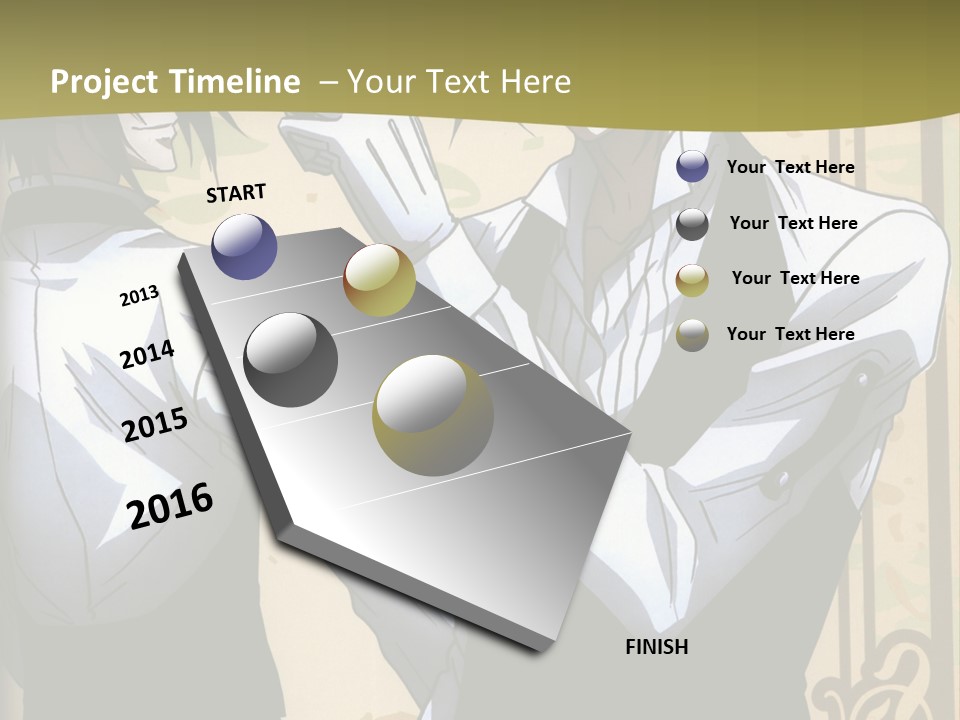 Project Timeline – Your Text Here

START

2013

2014

2015

2016

FINISH

Your Text Here

Your Text Here

Your Text Here

Your Text Here